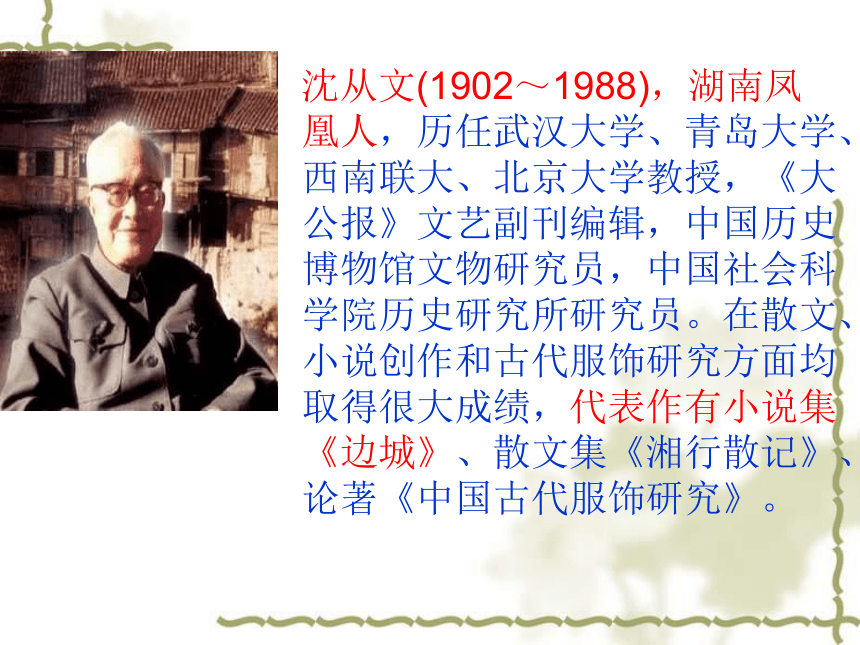 沈从文(1902～1988)，湖南凤凰人，历任武汉大学、青岛大学、西南联大、北京大学教授，《大公报》文艺副刊编辑，中国历史博物馆文物研究员，中国社会科学院历史研究所研究员。在散文、小说创作和古代服饰研究方面均取得很大成绩，代表作有小说集《边城》、散文集《湘行散记》、论著《中国古代服饰研究》。